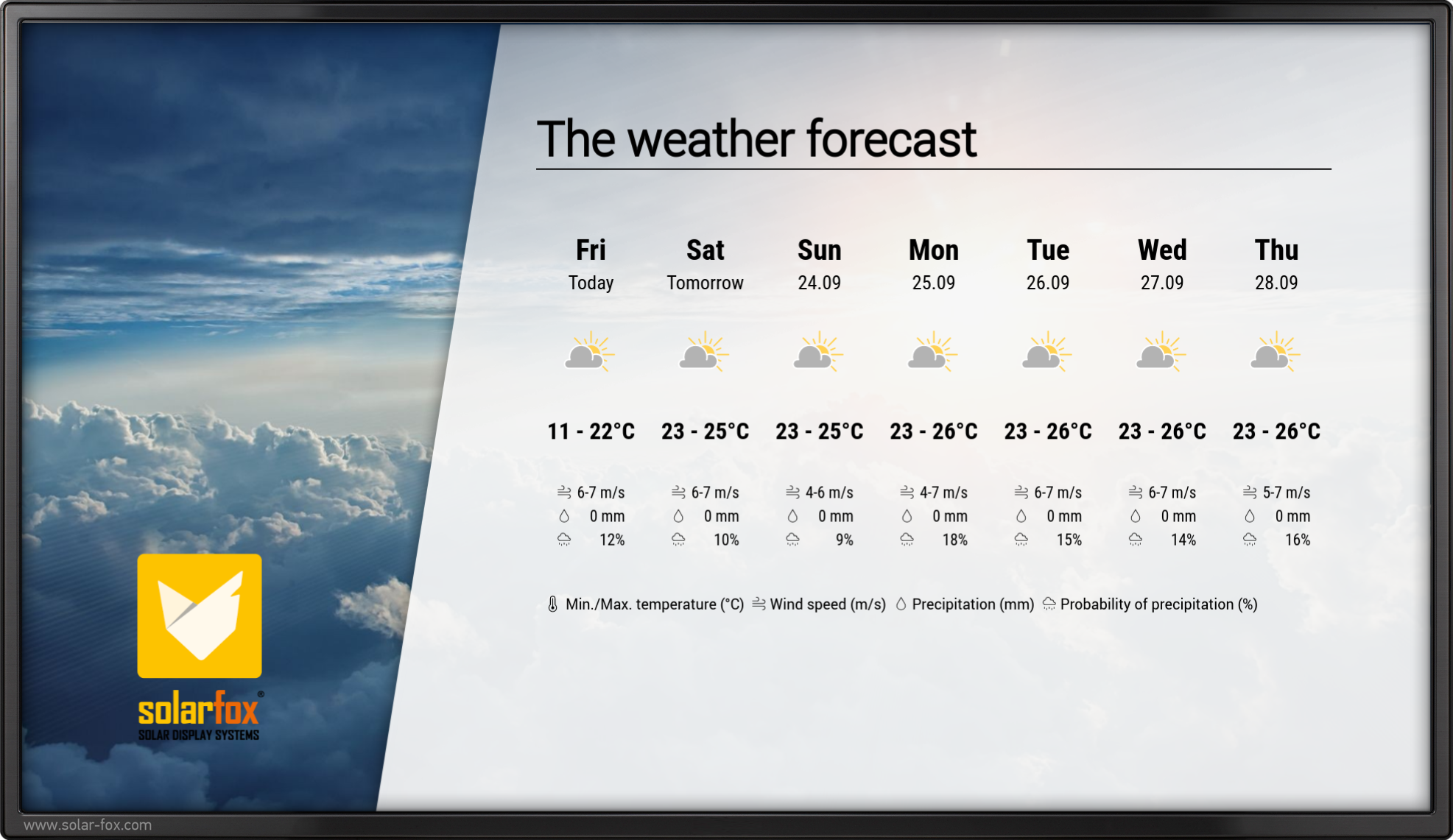 The weather forecast

| Fri | Sat | Sun | Mon | Tue | Wed | Thu |
|---|---|---|---|---|---|---|
| Today | Tomorrow | 24.09 | 25.09 | 26.09 | 27.09 | 28.09 |
| 11 - 22°C | 23 - 25°C | 23 - 25°C | 23 - 26°C | 23 - 26°C | 23 - 26°C | 23 - 26°C |
| 6-7 m/s | 6-7 m/s | 4-6 m/s | 4-7 m/s | 6-7 m/s | 6-7 m/s | 5-7 m/s |
| 0 mm | 0 mm | 0 mm | 0 mm | 0 mm | 0 mm | 0 mm |
| 12% | 10% | 9% | 18% | 15% | 14% | 16% |

Min./Max. temperature (°C) Wind speed (m/s) Precipitation (mm) Probability of precipitation (%)

solarfox®
SOLAR DISPLAY SYSTEMS

www.solar-fox.com